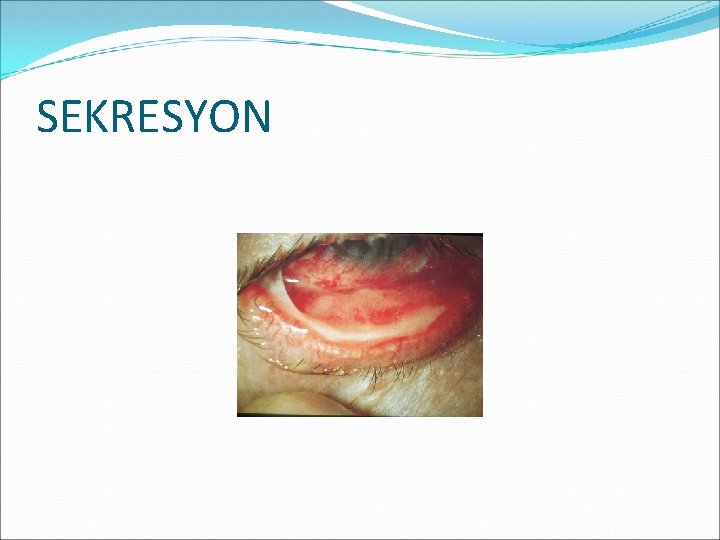 SEKRESYON